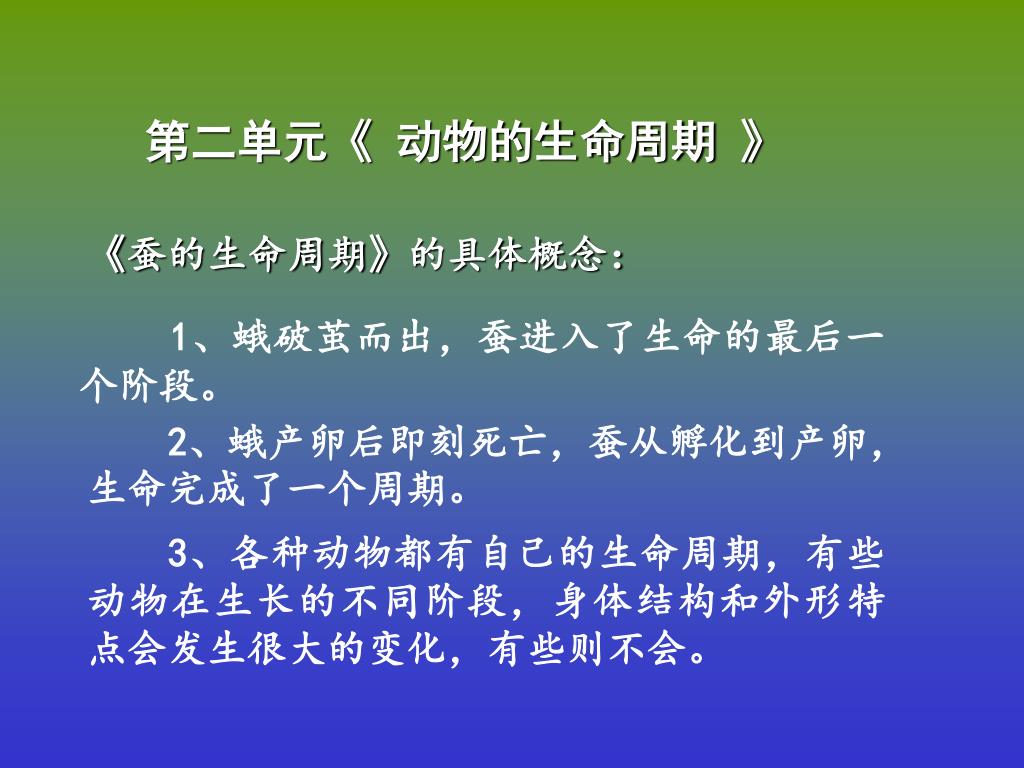 第二单元《 动物的生命周期 》

《蚕的生命周期》的具体概念：

1、蛾破茧而出，蚕进入了生命的最后一个阶段。

2、蛾产卵后即刻死亡，蚕从孵化到产卵，生命完成了一个周期。

3、各种动物都有自己的生命周期，有些动物在生长的不同阶段，身体结构和外形特点会发生很大的变化，有些则不会。